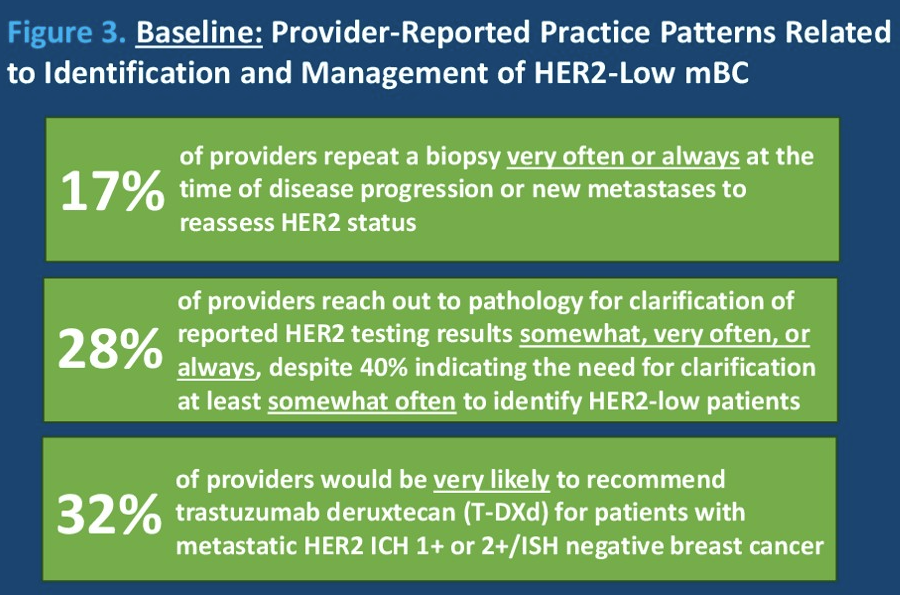 Figure 3. Baseline: Provider-Reported Practice Patterns Related to Identification and Management of HER2-Low mBC

17% of providers repeat a biopsy very often or always at the time of disease progression or new metastases to reassess HER2 status

28% of providers reach out to pathology for clarification of reported HER2 testing results somewhat, very often, or always, despite 40% indicating the need for clarification at least somewhat often to identify HER2-low patients

32% of providers would be very likely to recommend trastuzumab deruxtecan (T-DXd) for patients with metastatic HER2 ICH 1+ or 2+/ISH negative breast cancer